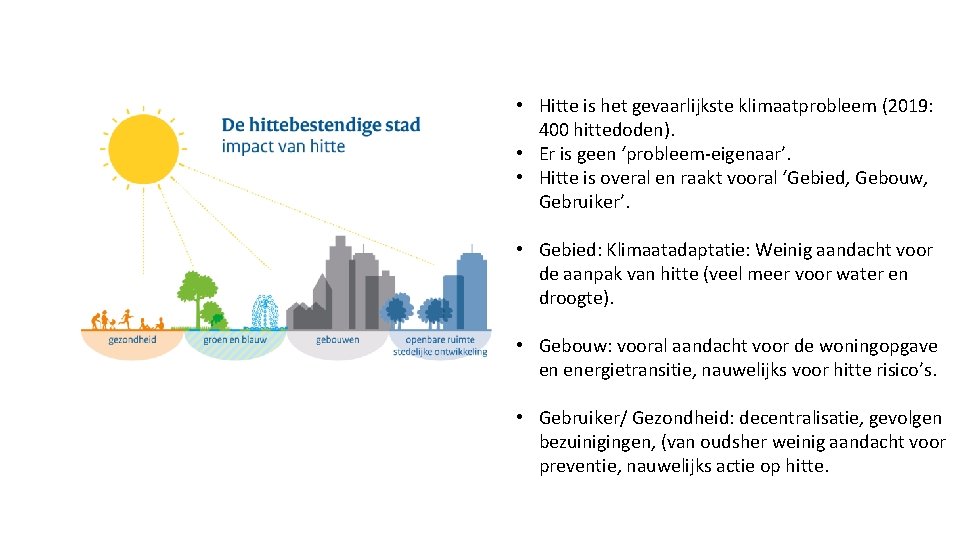 De hittebestendige stad
impact van hitte

gezondheid
groen en blauw
gebouwen
openbare ruimte stedelijke ontwikkeling

• Hitte is het gevaarlijkste klimaatprobleem (2019: 400 hittedoden).
• Er is geen ‘probleem-eigenaar’.
• Hitte is overal en raakt vooral ‘Gebied, Gebouw, Gebruiker’.

• Gebied: Klimaatadaptatie: Weinig aandacht voor de aanpak van hitte (veel meer voor water en droogte).

• Gebouw: vooral aandacht voor de woningopgave en energietransitie, nauwelijks voor hitte risico’s.

• Gebruiker/ Gezondheid: decentralisatie, gevolgen bezuinigingen, (van oudsher weinig aandacht voor preventie, nauwelijks actie op hitte.